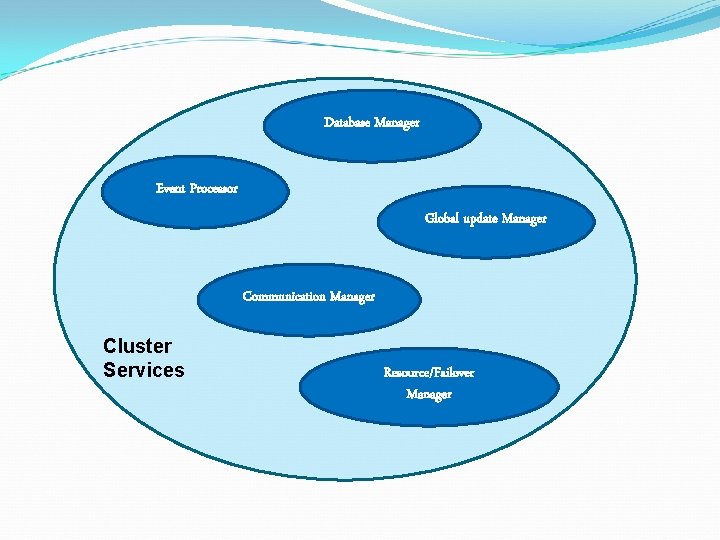 Database Manager

Event Processor

Global update Manager

Communication Manager

Cluster Services

Resource/Failover Manager